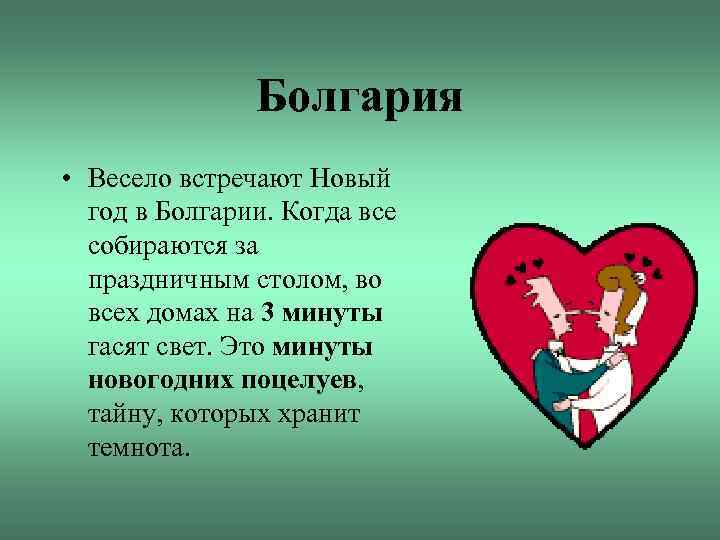 Болгария

• Весело встречают Новый год в Болгарии. Когда все собираются за праздничным столом, во всех домах на 3 минуты гасят свет. Это минуты новогодних поцелуев, тайну, которых хранит темнота.